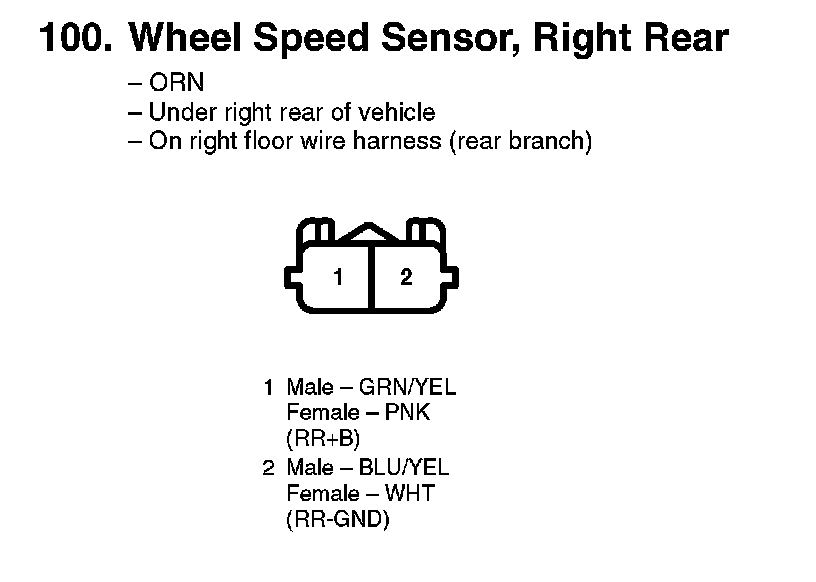 100. Wheel Speed Sensor, Right Rear

– ORN
– Under right rear of vehicle
– On right floor wire harness (rear branch)

1

2

1 Male – GRN/YEL
Female – PNK
(RR+B)
2 Male – BLU/YEL
Female – WHT
(RR-GND)